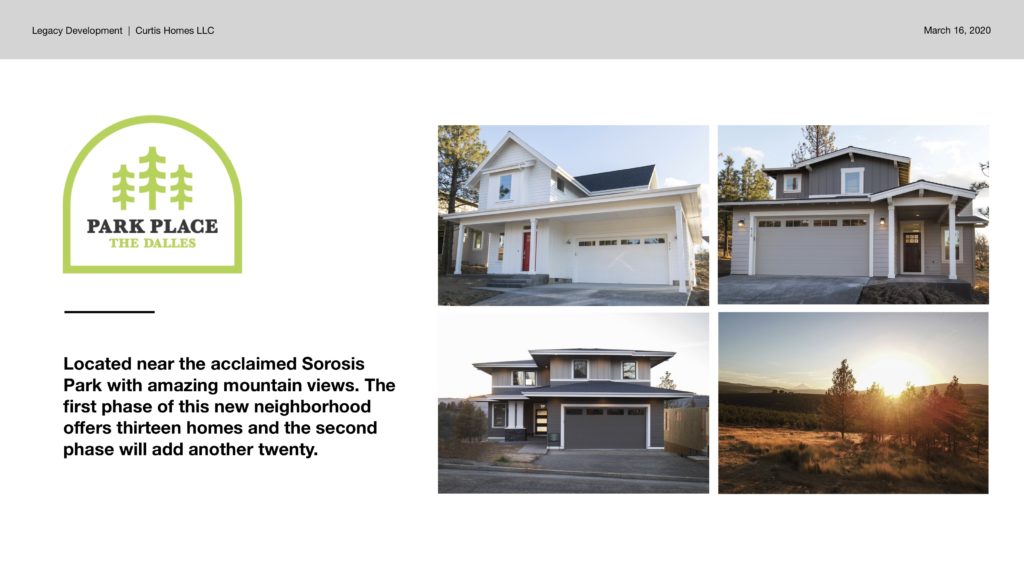 Legacy Development | Curtis Homes LLC

March 16, 2020

PARK PLACE
THE DALLES

Located near the acclaimed Sorosis Park with amazing mountain views. The first phase of this new neighborhood offers thirteen homes and the second phase will add another twenty.